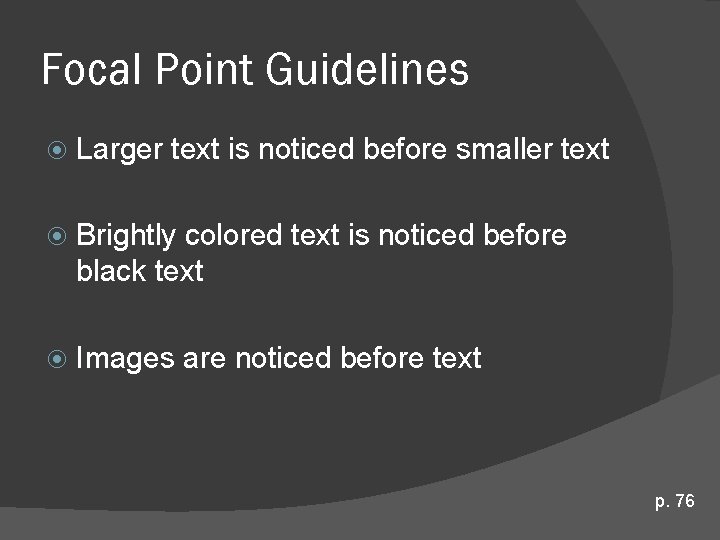 Focal Point Guidelines

Larger text is noticed before smaller text

Brightly colored text is noticed before black text

Images are noticed before text

p. 76